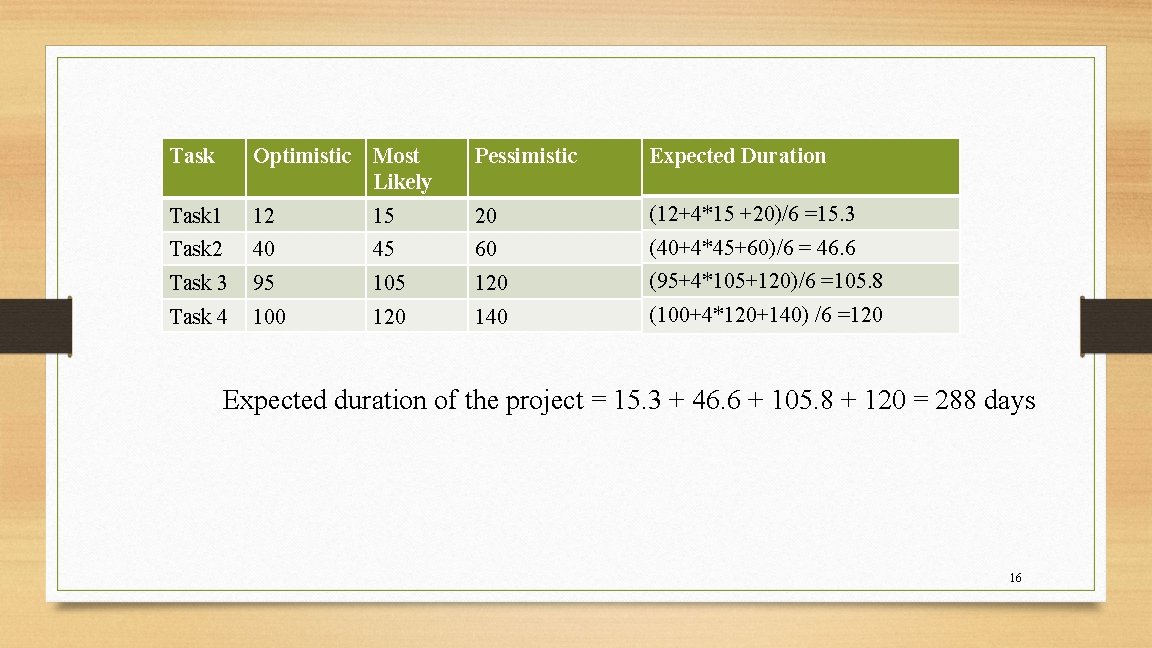 | Task | Optimistic | Most Likely | Pessimistic | Expected Duration |
|---|---|---|---|---|
| Task1 | 12 | 15 | 20 | (12+4*15 +20)/6 =15.3 |
| Task2 | 40 | 45 | 60 | (40+4*45+60)/6 = 46.6 |
| Task 3 | 95 | 105 | 120 | (95+4*105+120)/6 =105.8 |
| Task 4 | 100 | 120 | 140 | (100+4*120+140) /6 =120 |

Expected duration of the project = 15.3 + 46.6 + 105.8 + 120 = 288 days

16